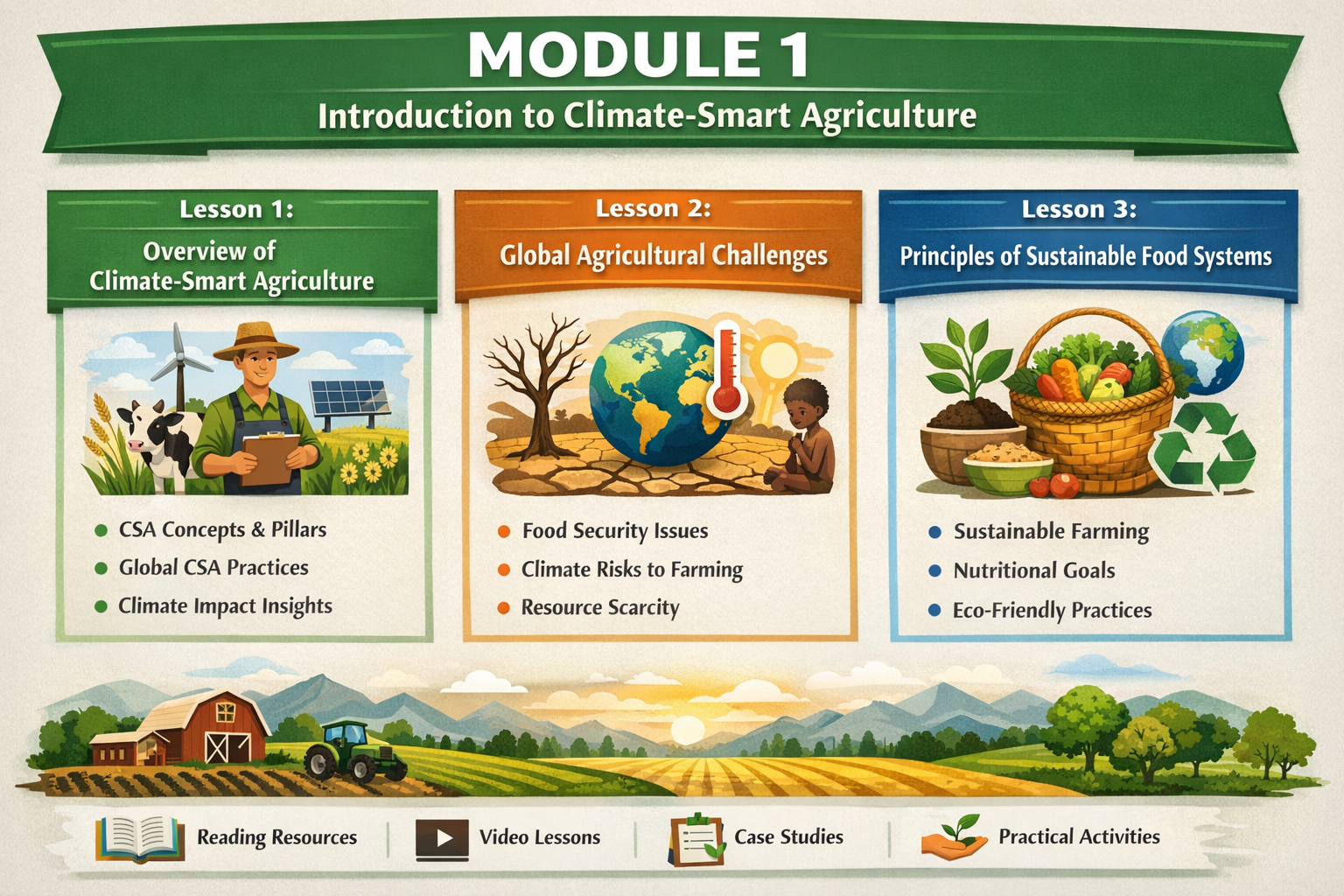 MODULE 1
Introduction to Climate-Smart Agriculture

Lesson 1:
Overview of Climate-Smart Agriculture

- CSA Concepts & Pillars
- Global CSA Practices
- Climate Impact Insights

Lesson 2:
Global Agricultural Challenges

- Food Security Issues
- Climate Risks to Farming
- Resource Scarcity

Lesson 3:
Principles of Sustainable Food Systems

- Sustainable Farming
- Nutritional Goals
- Eco-Friendly Practices

Reading Resources | Video Lessons | Case Studies | Practical Activities